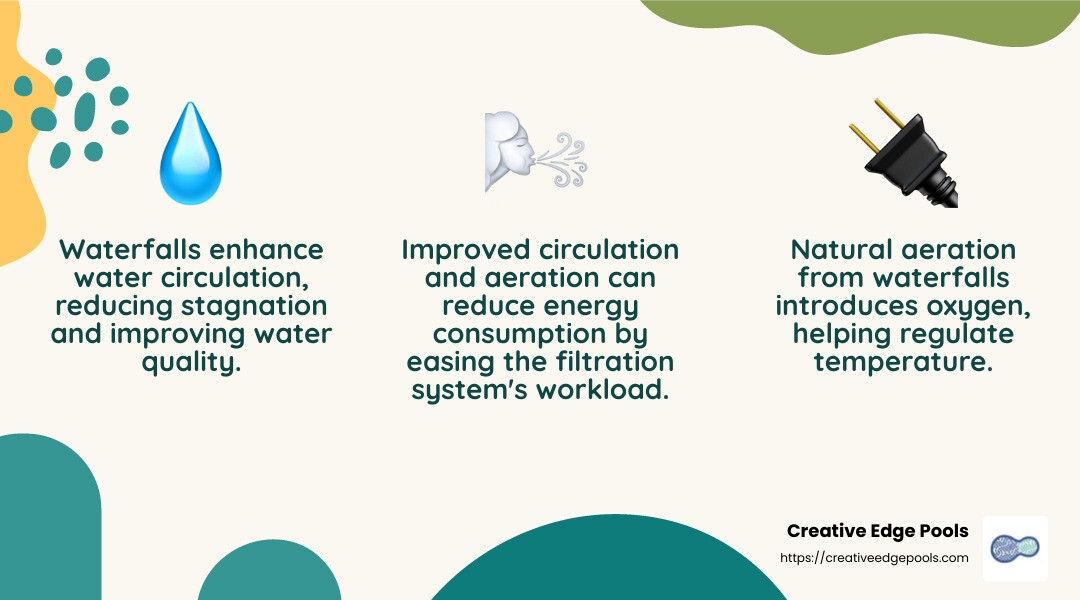 Waterfalls enhance water circulation, reducing stagnation and improving water quality.

Improved circulation and aeration can reduce energy consumption by easing the filtration system's workload.

Natural aeration from waterfalls introduces oxygen, helping regulate temperature.

Creative Edge Pools
https://creativeedgepools.com